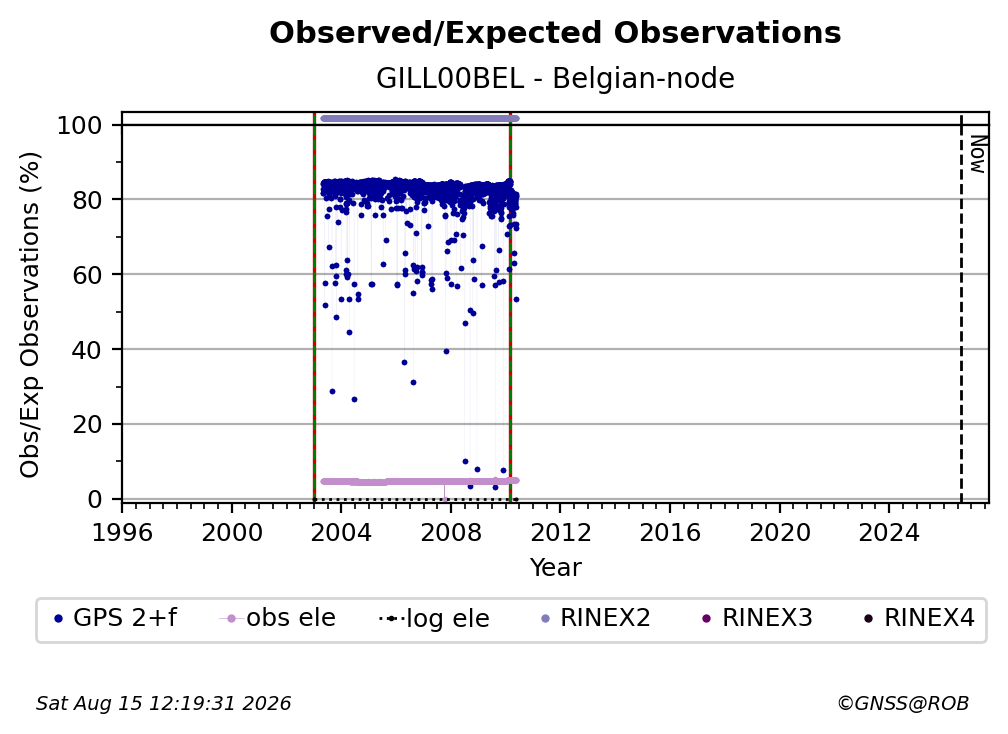 Observed/Expected Observations
GILL00BEL - Belgian-node

Obs/Exp Observations (%)

100
80
60
40
20
0

Now

1996 2000 2004 2008 2012 2016 2020 2024
Year

GPS 2+f
obs ele
log ele
RINEX2
RINEX3
RINEX4

Sat Aug 15 12:19:31 2026
©GNSS@ROB